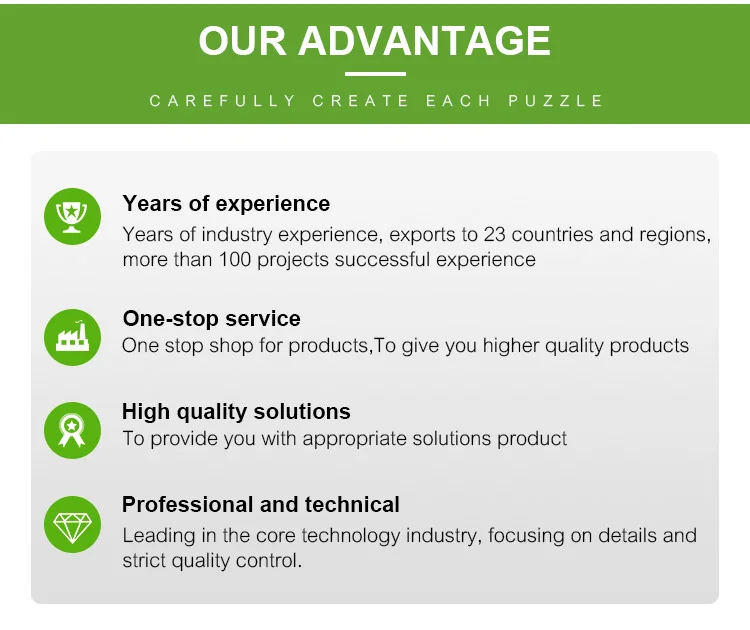 OUR ADVANTAGE

CAREFULLY CREATE EACH PUZZLE

Years of experience
Years of industry experience, exports to 23 countries and regions, more than 100 projects successful experience

One-stop service
One stop shop for products,To give you higher quality products

High quality solutions
To provide you with appropriate solutions product

Professional and technical
Leading in the core technology industry, focusing on details and strict quality control.